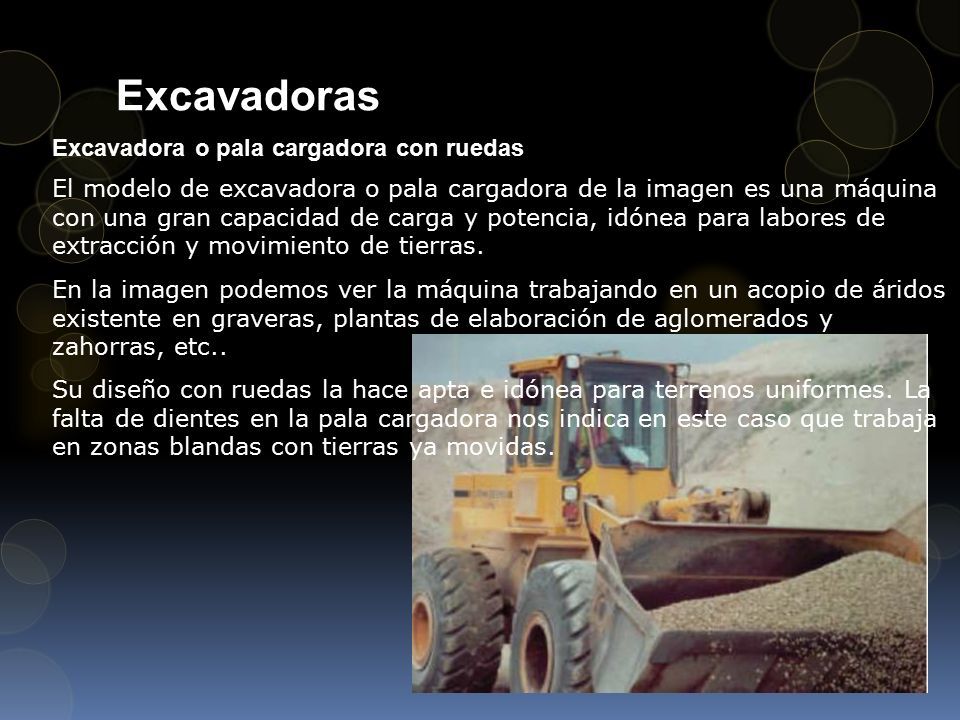 Excavadoras

Excavadora o pala cargadora con ruedas

El modelo de excavadora o pala cargadora de la imagen es una máquina con una gran capacidad de carga y potencia, idónea para labores de extracción y movimiento de tierras.

En la imagen podemos ver la máquina trabajando en un acopio de áridos existente en graveras, plantas de elaboración de aglomerados y zahorras, etc..

Su diseño con ruedas la hace apta e idónea para terrenos uniformes. La falta de dientes en la pala cargadora nos indica en este caso que trabaja en zonas blandas con tierras ya movidas.